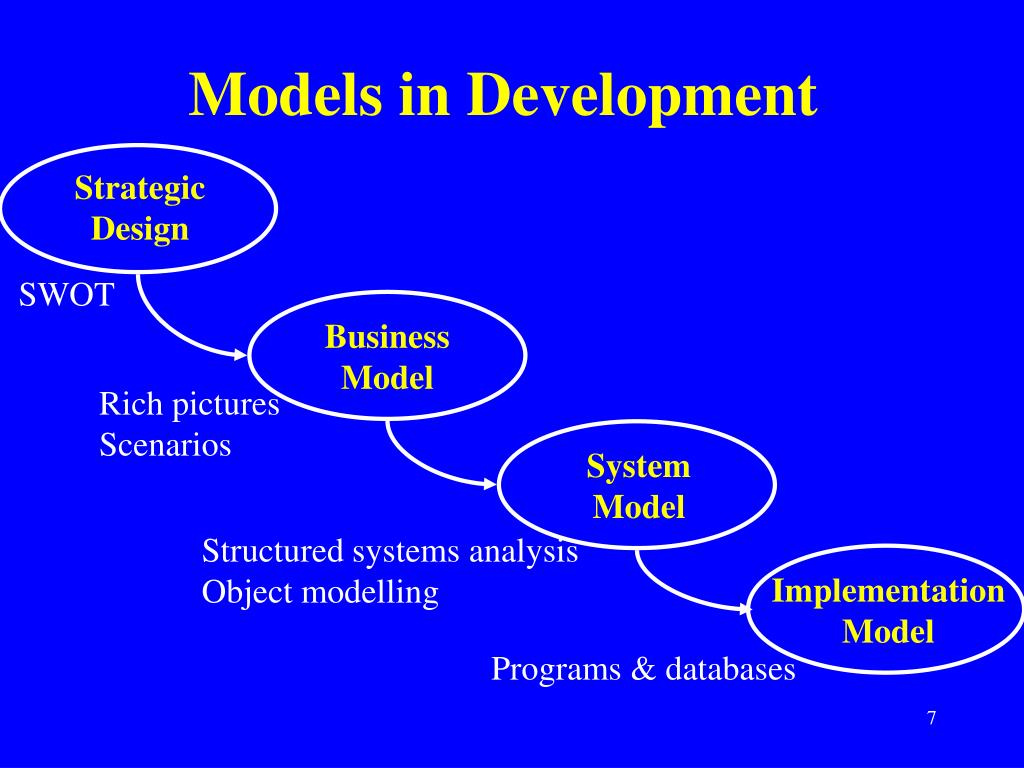 Models in Development

Strategic Design

SWOT

Business Model

Rich pictures
Scenarios

System Model

Structured systems analysis
Object modelling

Implementation Model

Programs & databases

7